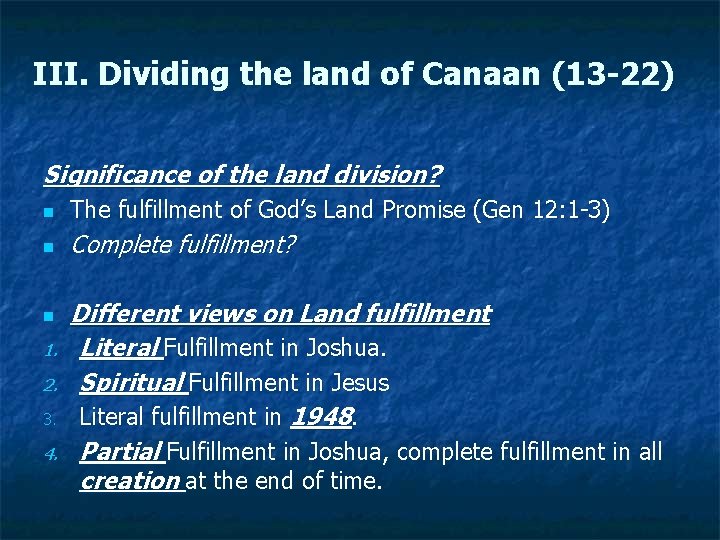 III. Dividing the land of Canaan (13-22)

Significance of the land division?

- The fulfillment of God's Land Promise (Gen 12:1-3)
- Complete fulfillment?

- Different views on Land fulfillment

1. Literal Fulfillment in Joshua.
2. Spiritual Fulfillment in Jesus
3. Literal fulfillment in 1948.
4. Partial Fulfillment in Joshua, complete fulfillment in all creation at the end of time.